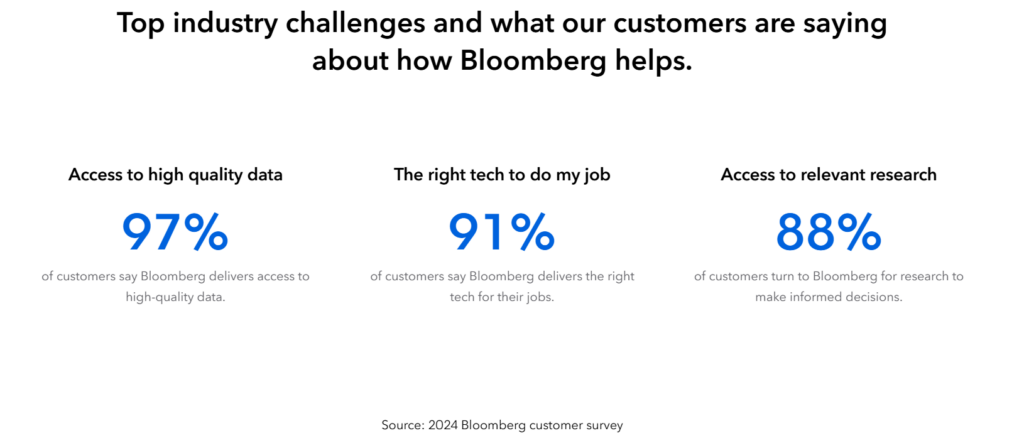 Top industry challenges and what our customers are saying about how Bloomberg helps.

Access to high quality data

97%

of customers say Bloomberg delivers access to high-quality data.

The right tech to do my job

91%

of customers say Bloomberg delivers the right tech for their jobs.

Access to relevant research

88%

of customers turn to Bloomberg for research to make informed decisions.

Source: 2024 Bloomberg customer survey